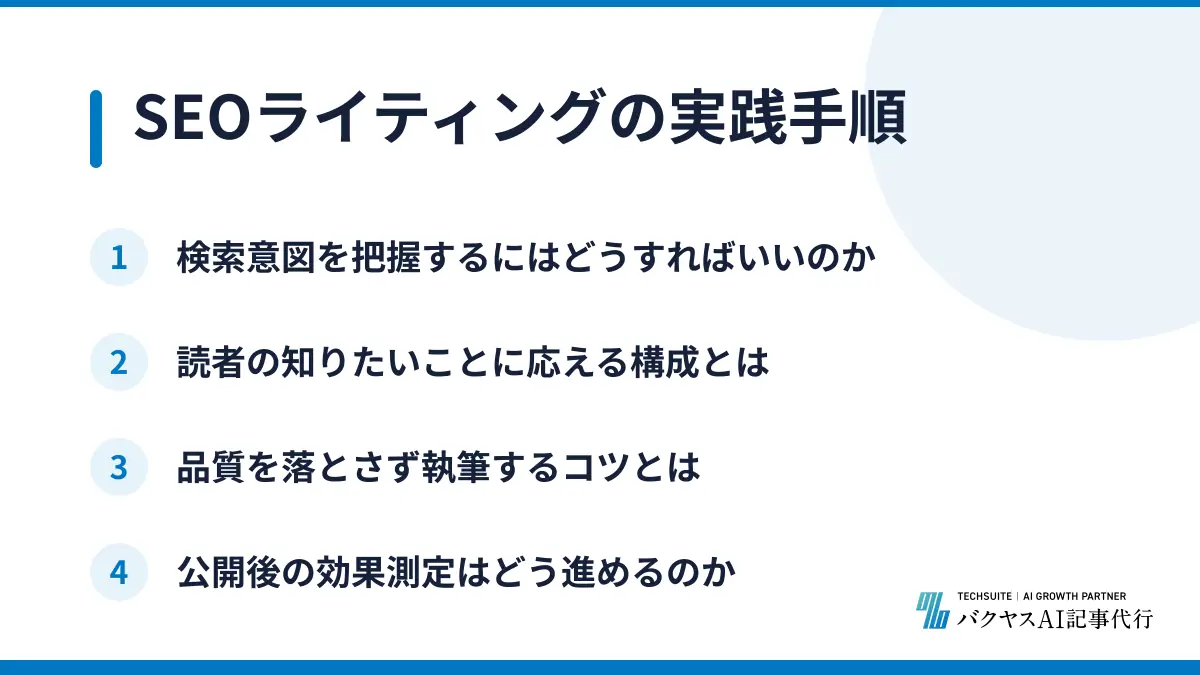 SEOライティングの実践手順

1 検索意図を把握するにはどうすればいいのか

2 読者の知りたいことに応える構成とは

3 品質を落とさず執筆するコツとは

4 公開後の効果測定はどう進めるのか

TECHSUITE | AI GROWTH PARTNER
バクヤスAI記事代行